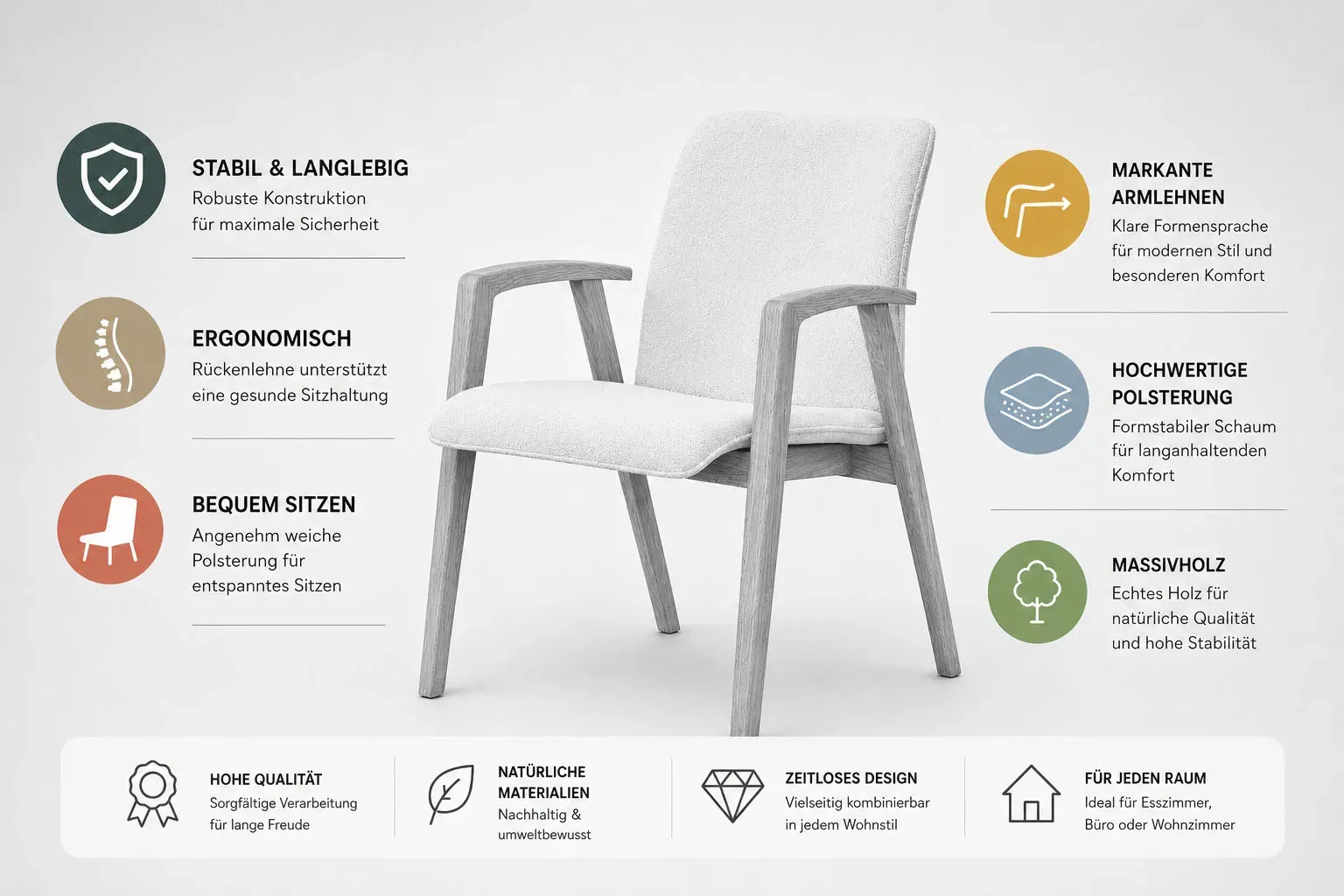 STABIL & LANGLEBIG
Robuste Konstruktion für maximale Sicherheit

ERGONOMISCH
Rückenlehne unterstützt eine gesunde Sitzhaltung

BEQUEM SITZEN
Angenehm weiche Polsterung für entspanntes Sitzen

MARKANTE ARMLEHNEN
Klare Formensprache für modernen Stil und besonderen Komfort

HOCHWERTIGE POLSTERUNG
Formstabiler Schaum für langanhaltenden Komfort

MASSIVHOLZ
Echtes Holz für natürliche Qualität und hohe Stabilität

HOHE QUALITÄT
Sorgfältige Verarbeitung für lange Freude

NATÜRLICHE MATERIALIEN
Nachhaltig & umweltbewusst

ZEITLOSES DESIGN
Vielseitig kombinierbar in jedem Wohnstil

FÜR JEDEN RAUM
Ideal für Esszimmer, Büro oder Wohnzimmer